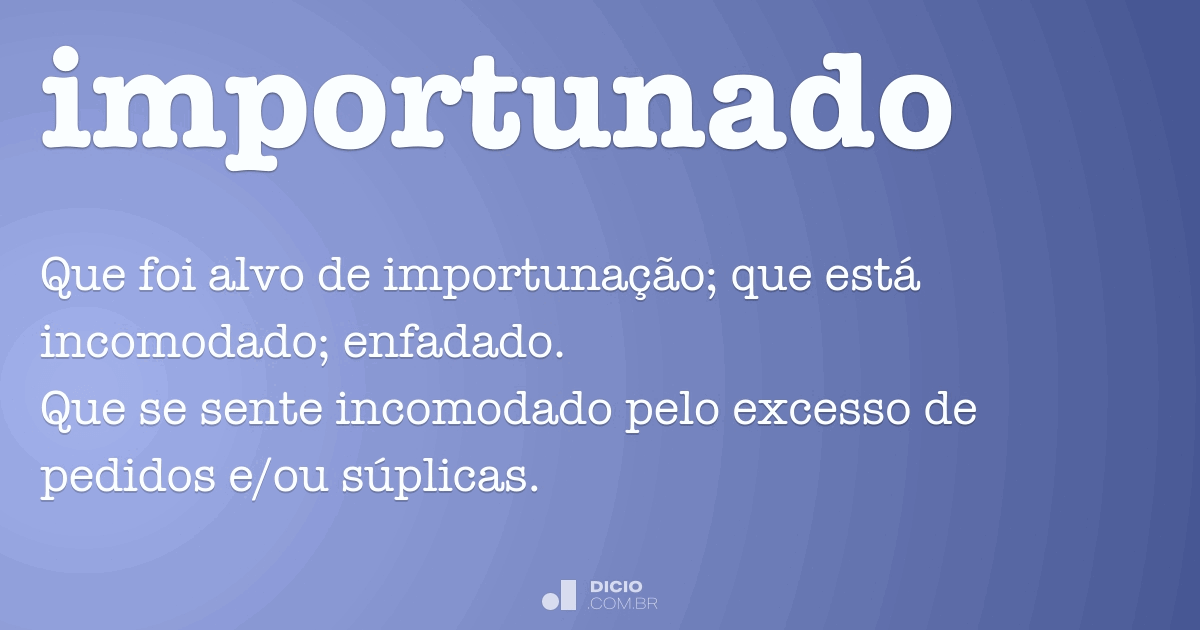 importunado

Que foi alvo de importunação; que está incomodado; enfadado.
Que se sente incomodado pelo excesso de pedidos e/ou súplicas.

DICIO
.COM.BR